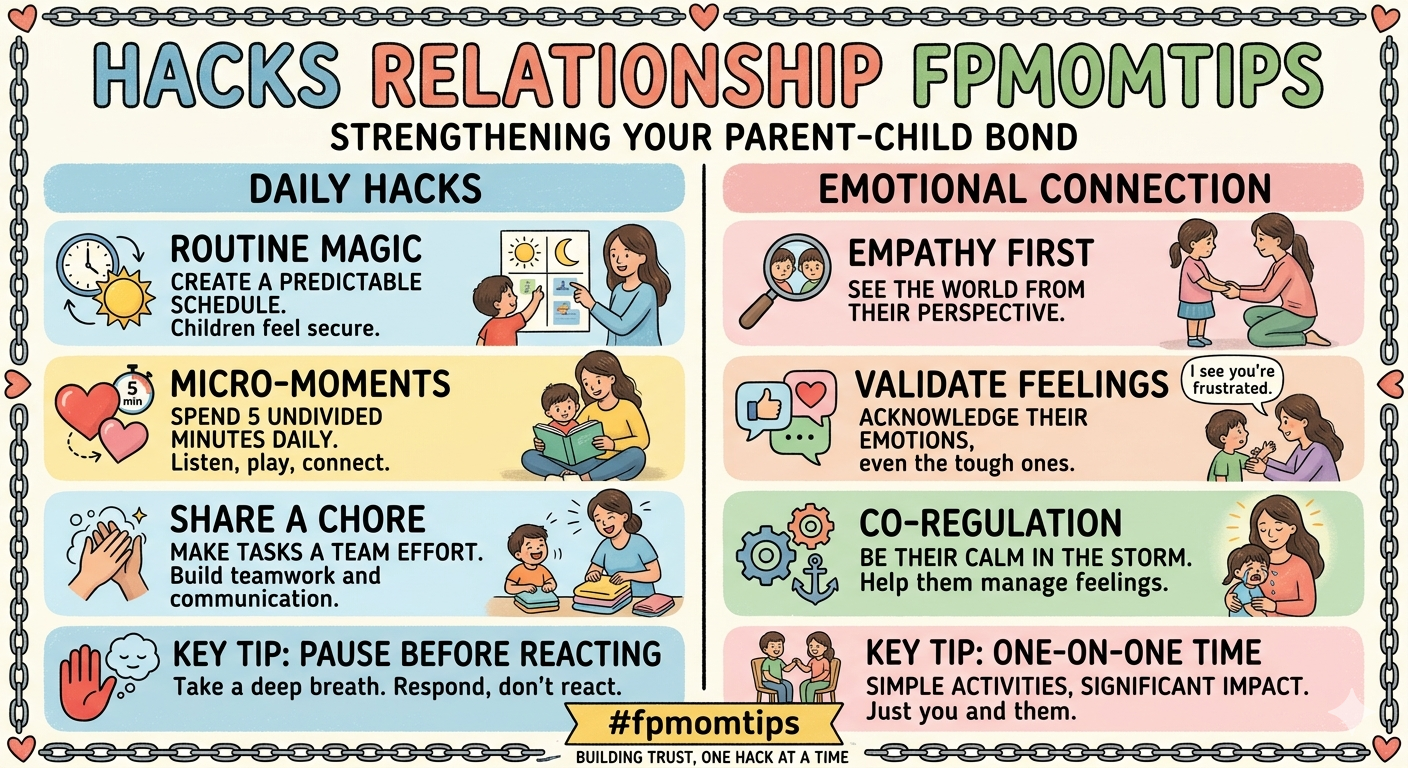 HACKS RELATIONSHIP FPMOMTIPS

STRENGTHENING YOUR PARENT-CHILD BOND

DAILY HACKS

ROUTINE MAGIC
CREATE A PREDICTABLE SCHEDULE.
Children feel secure.

5 min

MICRO-MOMENTS
SPEND 5 UNDIVIDED MINUTES DAILY.
Listen, play, connect.

SHARE A CHORE
MAKE TASKS A TEAM EFFORT.
Build teamwork and communication.

KEY TIP: PAUSE BEFORE REACTING
Take a deep breath. Respond, don't react.

EMOTIONAL CONNECTION

EMPATHY FIRST
SEE THE WORLD FROM THEIR PERSPECTIVE.

VALIDATE FEELINGS
ACKNOWLEDGE THEIR EMOTIONS,
even the tough ones.

I see you're frustrated.

CO-REGULATION
BE THEIR CALM IN THE STORM.
Help them manage feelings.

KEY TIP: ONE-ON-ONE TIME
SIMPLE ACTIVITIES, SIGNIFICANT IMPACT.
Just you and them.

#fpmomtips

BUILDING TRUST, ONE HACK AT A TIME